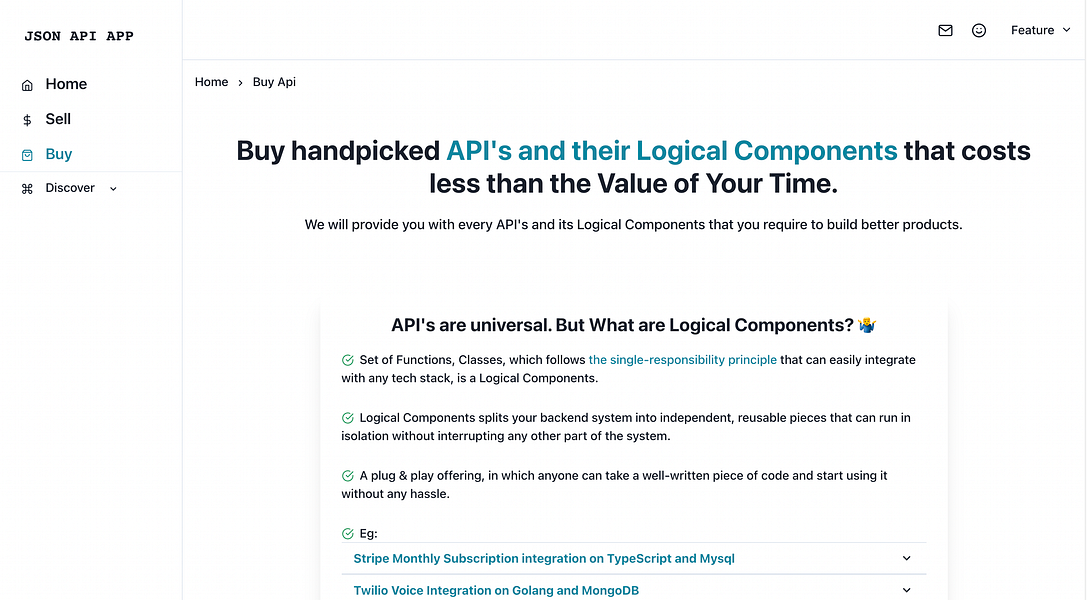 JSON API APP

Home
Sell
Buy
Discover

Feature

Home › Buy Api

Buy handpicked API's and their Logical Components that costs less than the Value of Your Time.

We will provide you with every API's and its Logical Components that you require to build better products.

API's are universal. But What are Logical Components? 🤷

Set of Functions, Classes, which follows the single-responsibility principle that can easily integrate with any tech stack, is a Logical Components.

Logical Components splits your backend system into independent, reusable pieces that can run in isolation without interrupting any other part of the system.

A plug & play offering, in which anyone can take a well-written piece of code and start using it without any hassle.

Eg:

Stripe Monthly Subscription integration on TypeScript and Mysql

Twilio Voice Integration on Golang and MongoDB